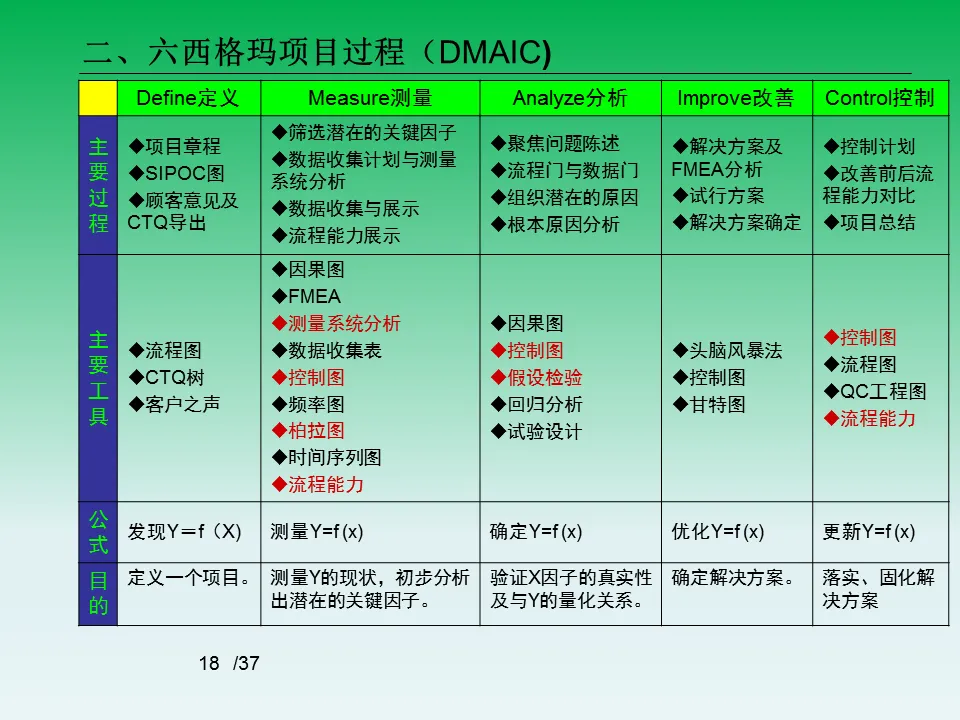 二、六西格玛项目过程（DMAIC)

| | Define定义 | Measure测量 | Analyze分析 | Improve改善 | Control控制 |
|---|---|---|---|---|---|
| 主要过程 | ◆项目章程 ◆SIPOC图 ◆顾客意见及CTQ导出 | ◆筛选潜在的关键因子 ◆数据收集计划与测量系统分析 ◆数据收集与展示 ◆流程能力展示 | ◆聚焦问题陈述 ◆流程门与数据门 ◆组织潜在的原因 ◆根本原因分析 | ◆解决方案及FMEA分析 ◆试行方案 ◆解决方案确定 | ◆控制计划 ◆改善前后流程能力对比 ◆项目总结 |
| 主要工具 | ◆流程图 ◆CTQ树 ◆客户之声 | ◆因果图 ◆FMEA ◆测量系统分析 ◆数据收集表 ◆控制图 ◆频率图 ◆柏拉图 ◆时间序列图 ◆流程能力 | ◆因果图 ◆控制图 ◆假设检验 ◆回归分析 ◆试验设计 | ◆头脑风暴法 ◆控制图 ◆甘特图 | ◆控制图 ◆流程图 ◆QC工程图 ◆流程能力 |
| 公式 | 发现Y＝f（X) | 测量Y=f (x) | 确定Y=f (x) | 优化Y=f (x) | 更新Y=f (x) |
| 目的 | 定义一个项目。 | 测量Y的现状，初步分析出潜在的关键因子。 | 验证X因子的真实性及与Y的量化关系。 | 确定解决方案。 | 落实、固化解决方案 |

18 /37